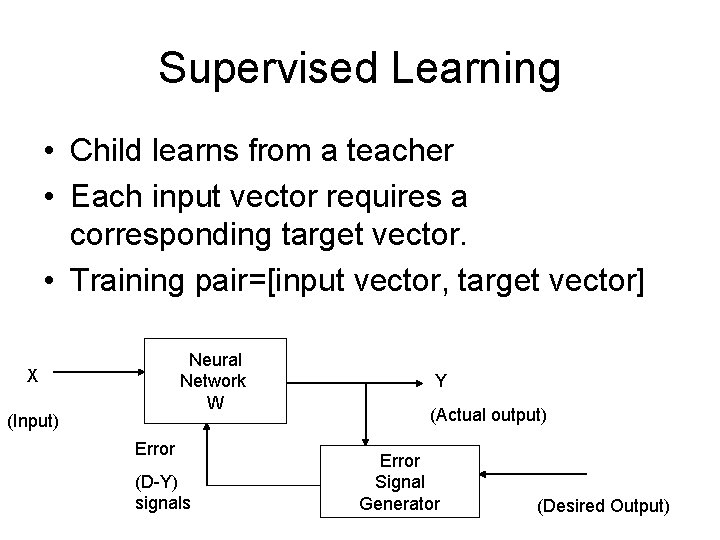 Supervised Learning

• Child learns from a teacher
• Each input vector requires a corresponding target vector.
• Training pair=[input vector, target vector]

X

(Input)

Neural Network W

Y

(Actual output)

Error

(D-Y) signals

Error Signal Generator

(Desired Output)